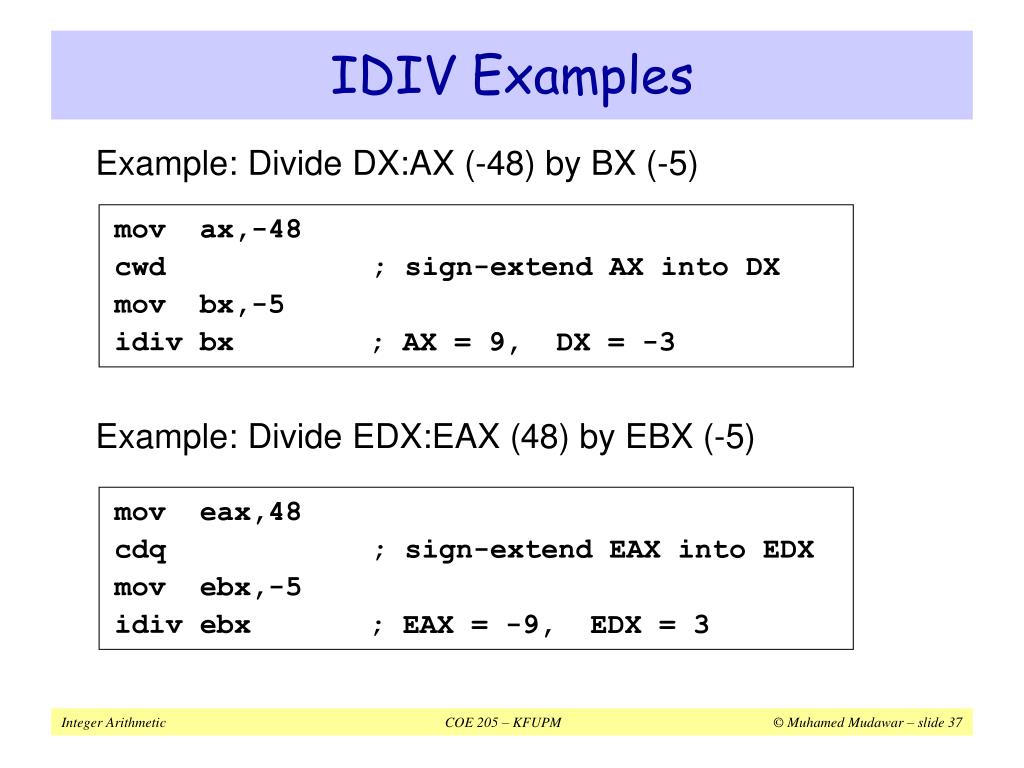 IDIV Examples

Example: Divide DX:AX (-48) by BX (-5)

mov ax,-48
cwd ; sign-extend AX into DX
mov bx,-5
idiv bx ; AX = 9, DX = -3

Example: Divide EDX:EAX (48) by EBX (-5)

mov eax,48
cdq ; sign-extend EAX into EDX
mov ebx,-5
idiv ebx ; EAX = -9, EDX = 3

Integer Arithmetic
COE 205 – KFUPM
© Muhamed Mudawar – slide 37